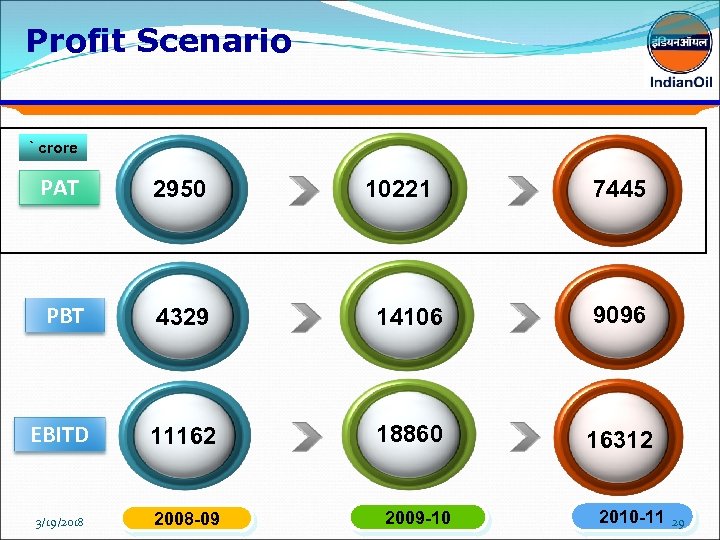 Profit Scenario

इंडियनऑयल
IndianOil

` crore

PAT 2950 10221 7445

PBT 4329 14106 9096

EBITD 11162 18860 16312

3/19/2018

2008-09 2009-10 2010-11

29